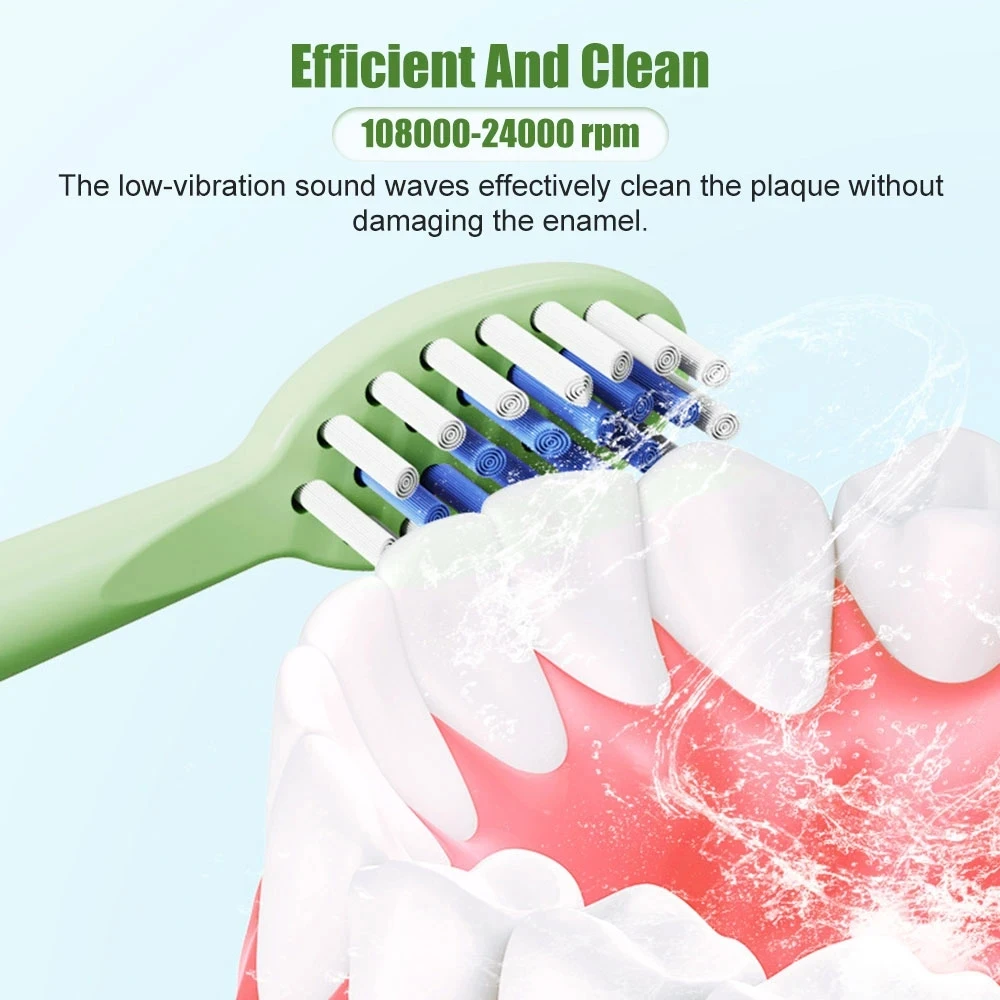 Efficient And Clean

108000-24000 rpm

The low-vibration sound waves effectively clean the plaque without damaging the enamel.